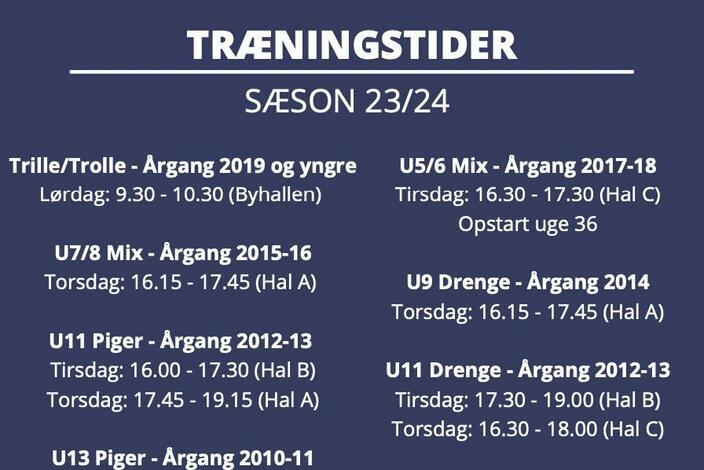 TRÆNINGSTIDER

SÆSON 23/24

Trille/Trolle - Årgang 2019 og yngre
Lørdag: 9.30 - 10.30 (Byhallen)

U7/8 Mix - Årgang 2015-16
Torsdag: 16.15 - 17.45 (Hal A)

U11 Piger - Årgang 2012-13
Tirsdag: 16.00 - 17.30 (Hal B)
Torsdag: 17.45 - 19.15 (Hal A)

U13 Piger - Årgang 2010-11

U5/6 Mix - Årgang 2017-18
Tirsdag: 16.30 - 17.30 (Hal C)
Opstart uge 36

U9 Drenge - Årgang 2014
Torsdag: 16.15 - 17.45 (Hal A)

U11 Drenge - Årgang 2012-13
Tirsdag: 17.30 - 19.00 (Hal B)
Torsdag: 16.30 - 18.00 (Hal C)